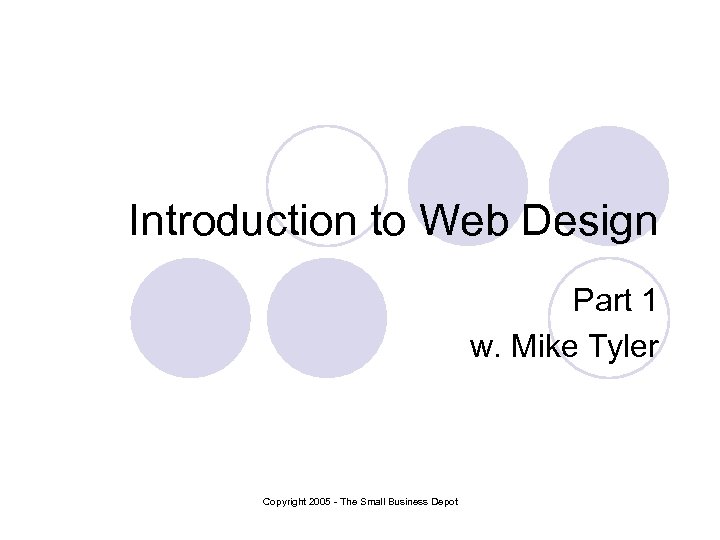 Introduction to Web Design

Part 1
w. Mike Tyler

Copyright 2005 - The Small Business Depot